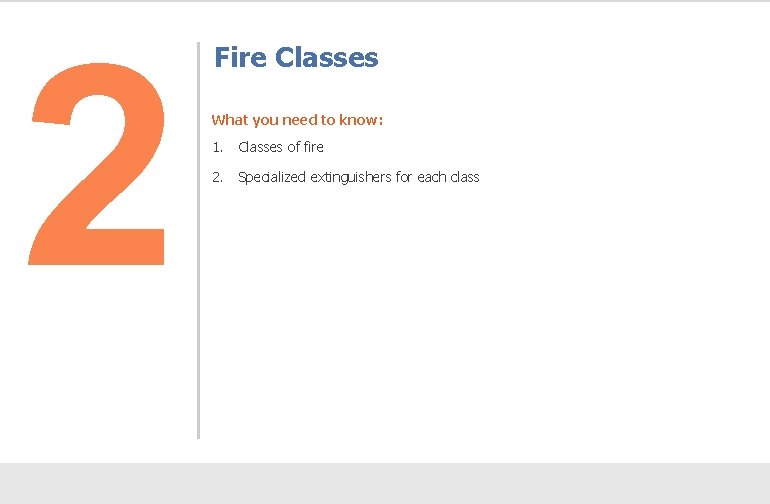 2

Fire Classes

What you need to know:

1. Classes of fire

2. Specialized extinguishers for each class